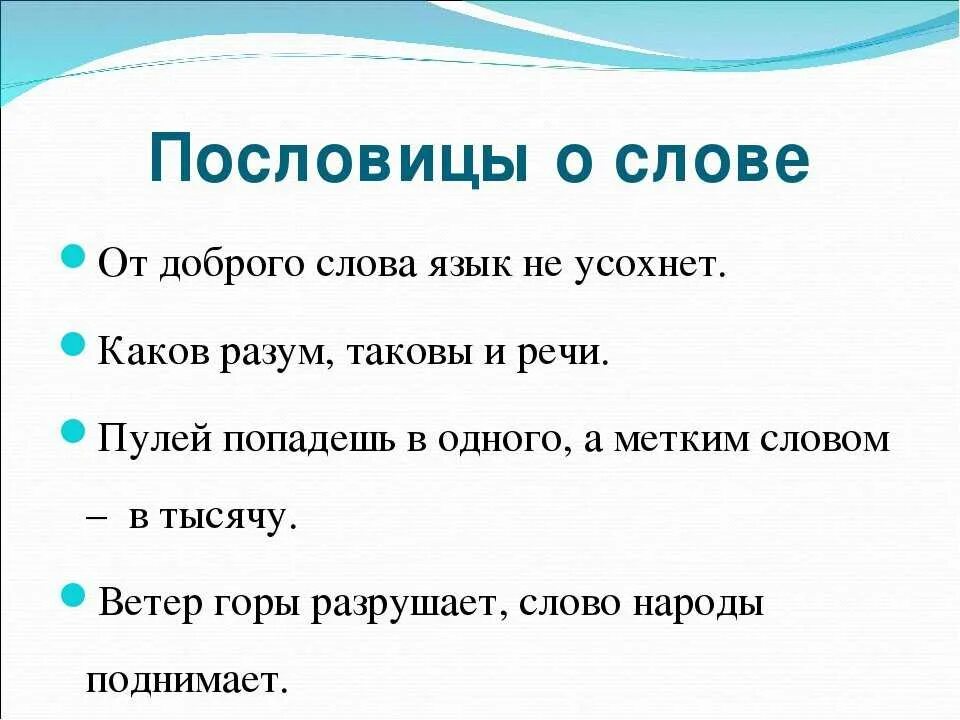 Пословицы о слове

От доброго слова язык не усохнет.

Каков разум, таковы и речи.

Пулей попадешь в одного, а метким словом – в тысячу.

Ветер горы разрушает, слово народы поднимает.